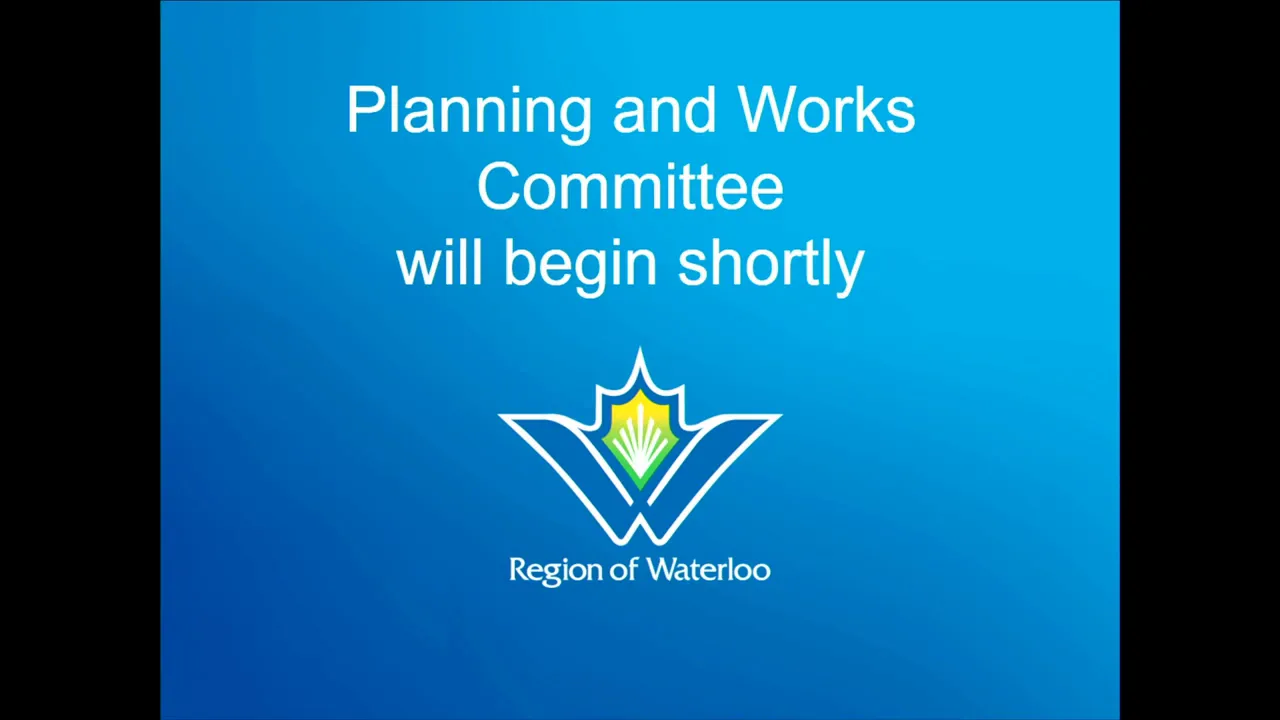 Planning and Works Committee will begin shortly

Region of Waterloo